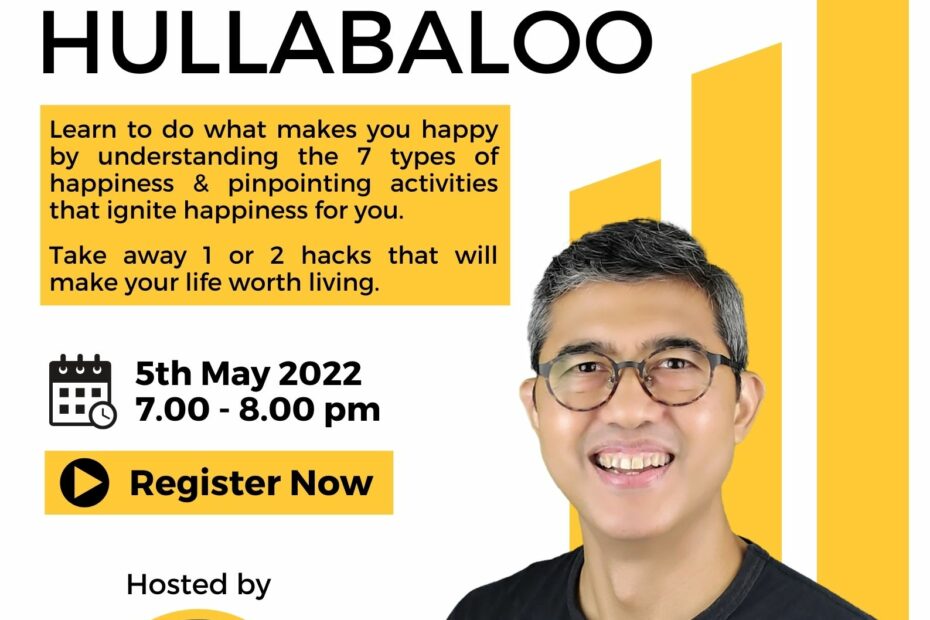 HULLABALOO

Learn to do what makes you happy by understanding the 7 types of happiness & pinpointing activities that ignite happiness for you.

Take away 1 or 2 hacks that will make your life worth living.

5th May 2022
7.00 - 8.00 pm

Register Now

Hosted by